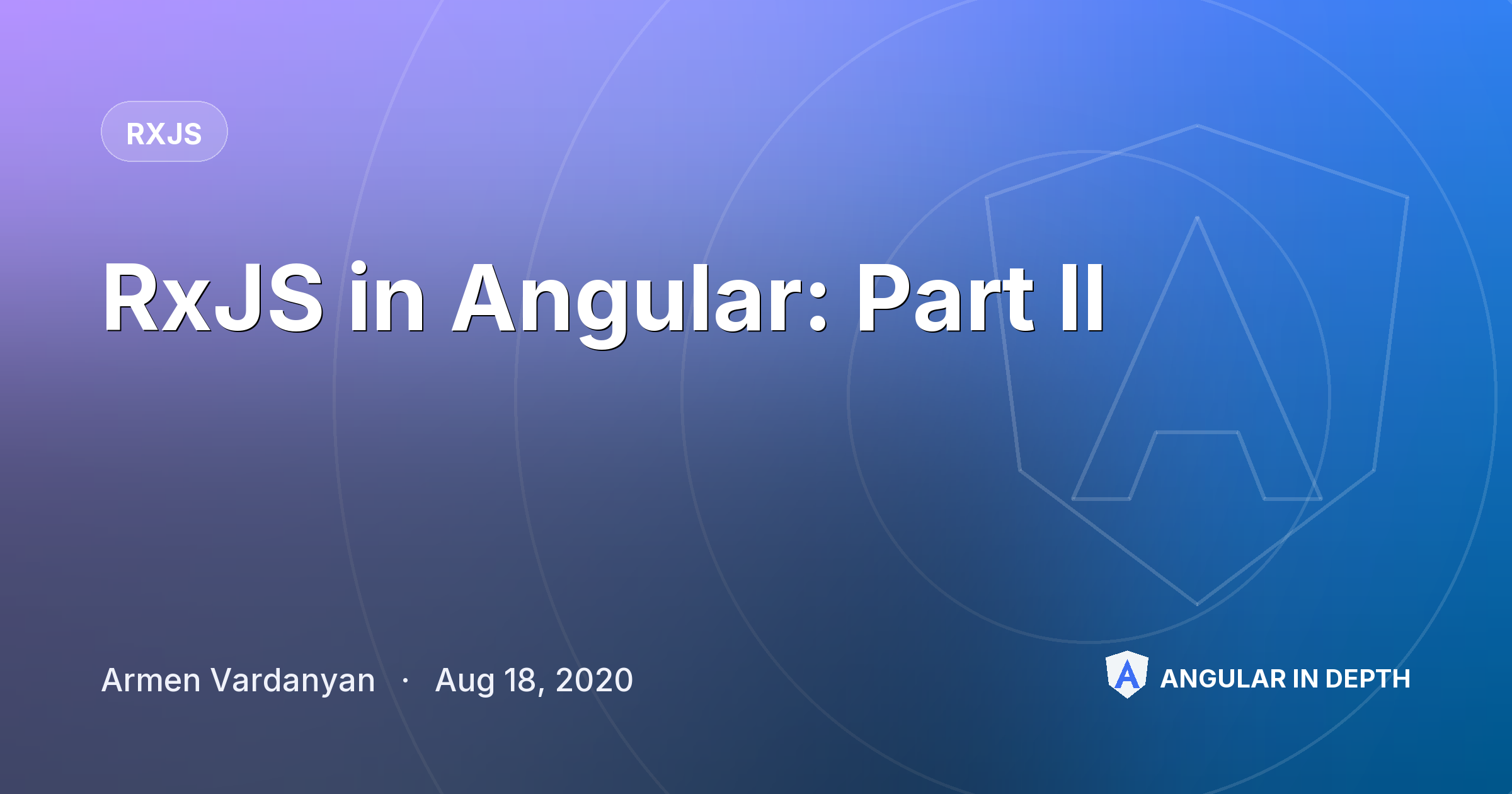 RXJS

RxJS in Angular: Part II

Armen Vardanyan · Aug 18, 2020

ANGULAR IN DEPTH